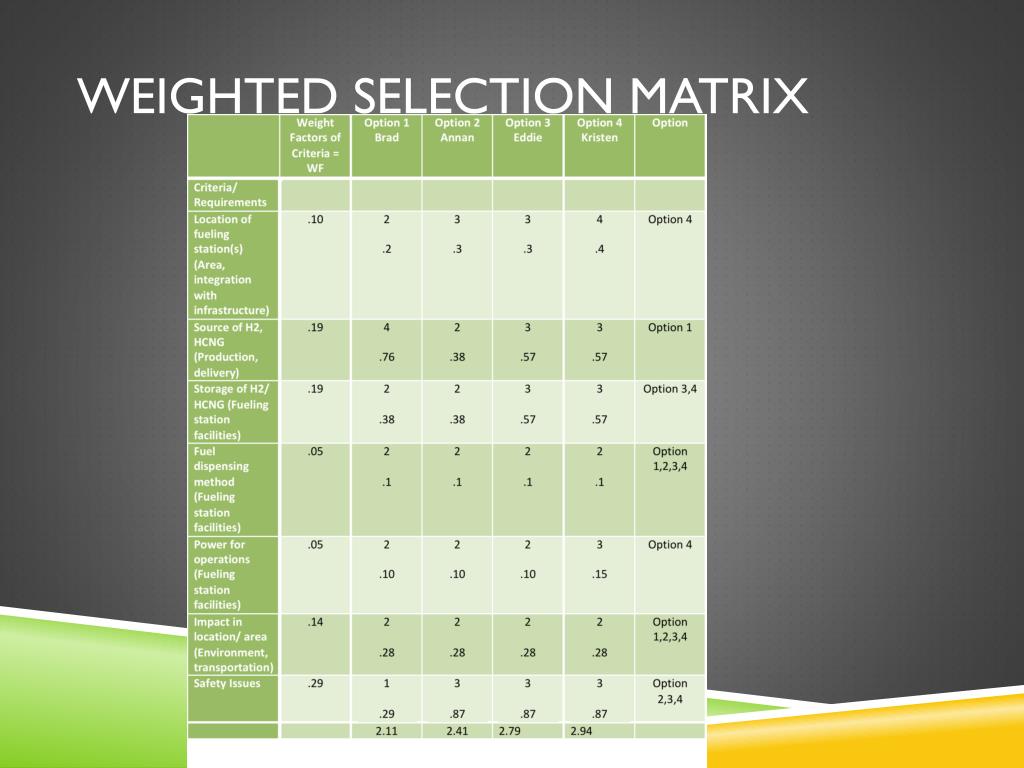 WEIGHTED SELECTION MATRIX

| | Weight Factors of Criteria = WF | Option 1 Brad | Option 2 Annan | Option 3 Eddie | Option 4 Kristen | Option |
|---|---|---|---|---|---|---|
| Criteria/ Requirements | | | | | | |
| Location of fueling station(s) (Area, integration with infrastructure) | .10 | 2 .2 | 3 .3 | 3 .3 | 4 .4 | Option 4 |
| Source of H2, HCNG (Production, delivery) | .19 | 4 .76 | 2 .38 | 3 .57 | 3 .57 | Option 1 |
| Storage of H2/ HCNG (Fueling station facilities) | .19 | 2 .38 | 2 .38 | 3 .57 | 3 .57 | Option 3,4 |
| Fuel dispensing method (Fueling station facilities) | .05 | 2 .1 | 2 .1 | 2 .1 | 2 .1 | Option 1,2,3,4 |
| Power for operations (Fueling station facilities) | .05 | 2 .10 | 2 .10 | 2 .10 | 3 .15 | Option 4 |
| Impact in location/ area (Environment, transportation) | .14 | 2 .28 | 2 .28 | 2 .28 | 2 .28 | Option 1,2,3,4 |
| Safety Issues | .29 | 1 .29 | 3 .87 | 3 .87 | 3 .87 | Option 2,3,4 |
| | | 2.11 | 2.41 | 2.79 | 2.94 | |